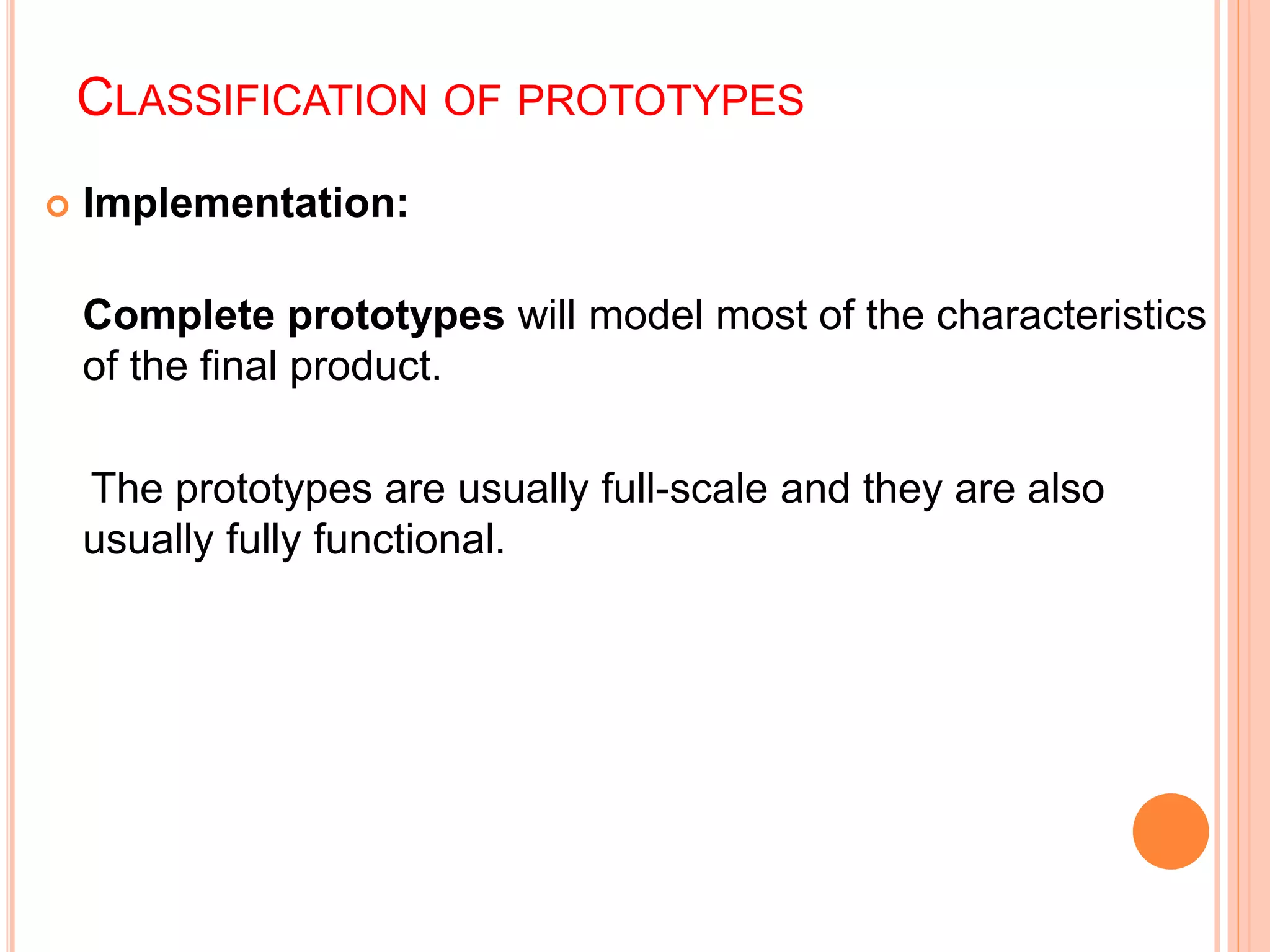 CLASSIFICATION OF PROTOTYPES

Implementation:

Complete prototypes will model most of the characteristics of the final product.

The prototypes are usually full-scale and they are also usually fully functional.